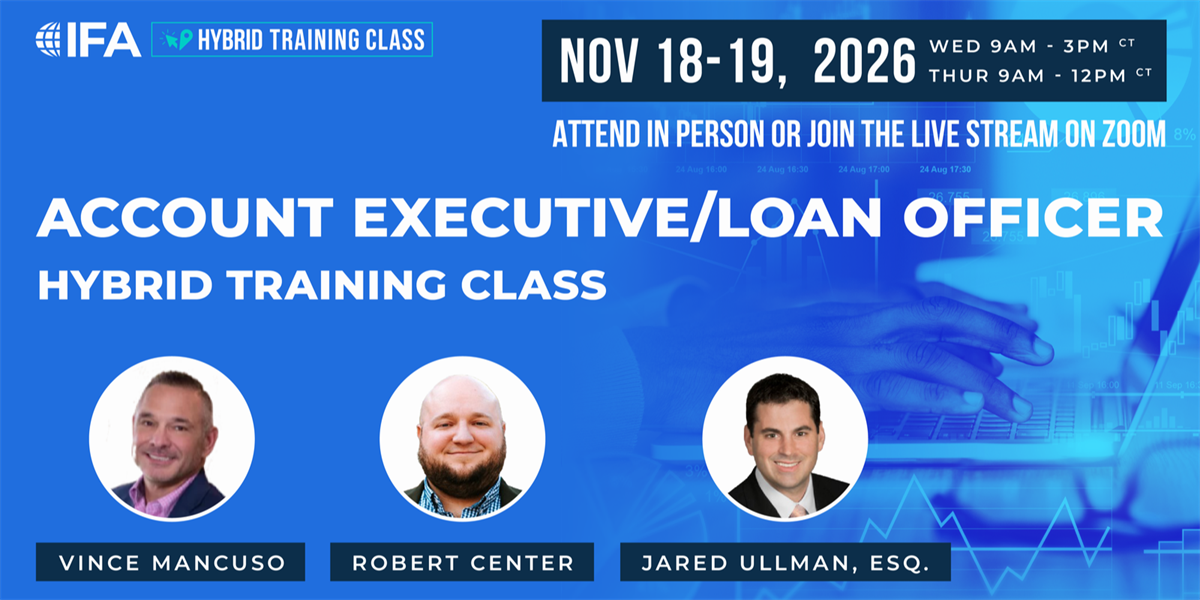 IFA HYBRID TRAINING CLASS

NOV 18-19, 2026 WED 9AM - 3PM CT
THUR 9AM - 12PM CT

ATTEND IN PERSON OR JOIN THE LIVE STREAM ON ZOOM

ACCOUNT EXECUTIVE/LOAN OFFICER
HYBRID TRAINING CLASS

VINCE MANCUSO

ROBERT CENTER

JARED ULLMAN, ESQ.